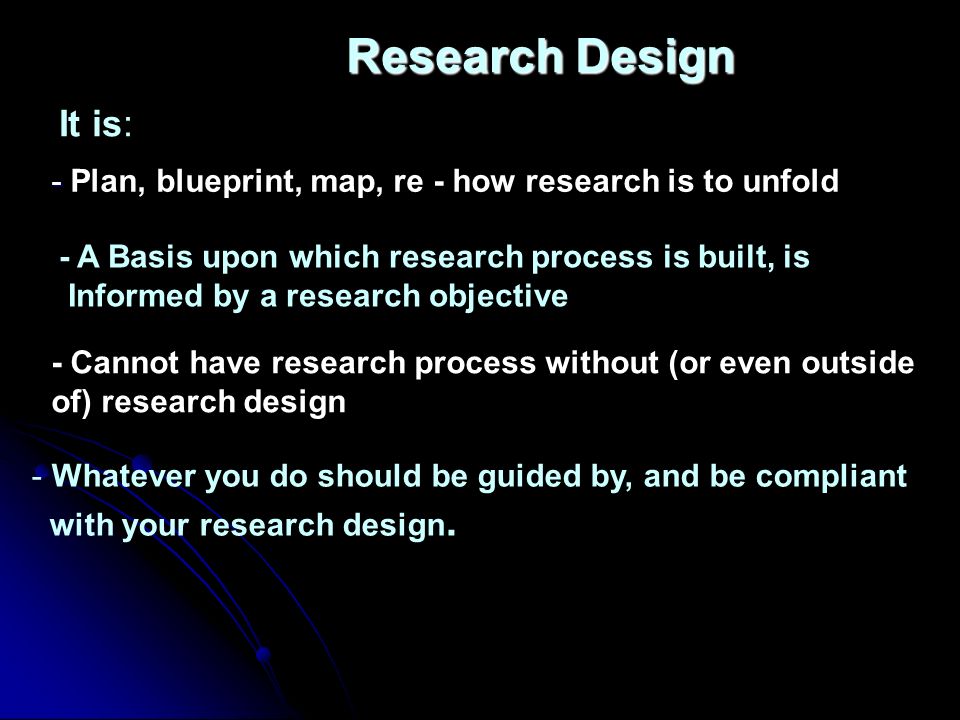 Research Design

It is:

- Plan, blueprint, map, re - how research is to unfold

- A Basis upon which research process is built, is Informed by a research objective

- Cannot have research process without (or even outside of) research design

- Whatever you do should be guided by, and be compliant with your research design.